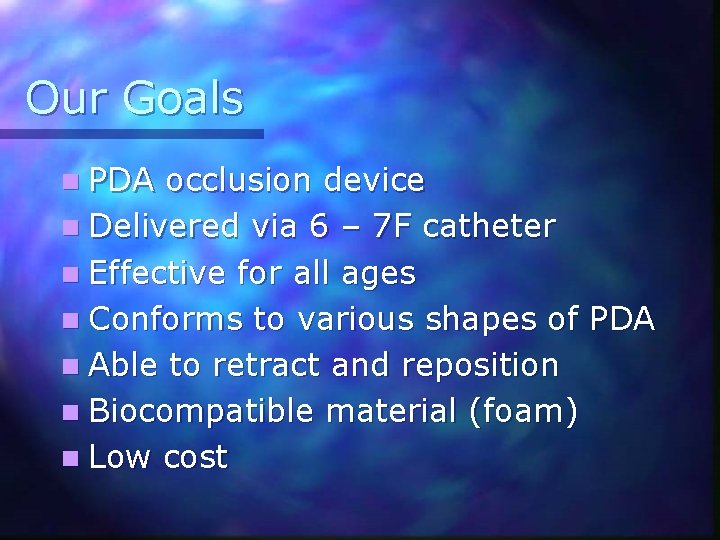 Our Goals

- PDA occlusion device
- Delivered via 6 – 7F catheter
- Effective for all ages
- Conforms to various shapes of PDA
- Able to retract and reposition
- Biocompatible material (foam)
- Low cost